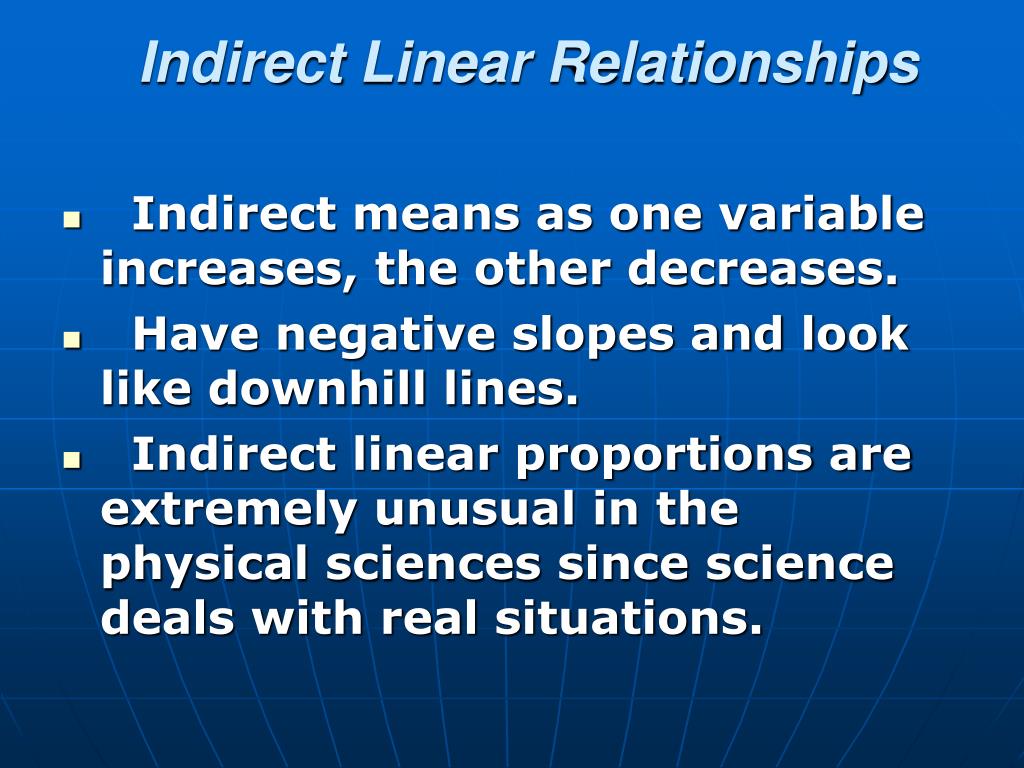 Indirect Linear Relationships

- Indirect means as one variable increases, the other decreases.
- Have negative slopes and look like downhill lines.
- Indirect linear proportions are extremely unusual in the physical sciences since science deals with real situations.